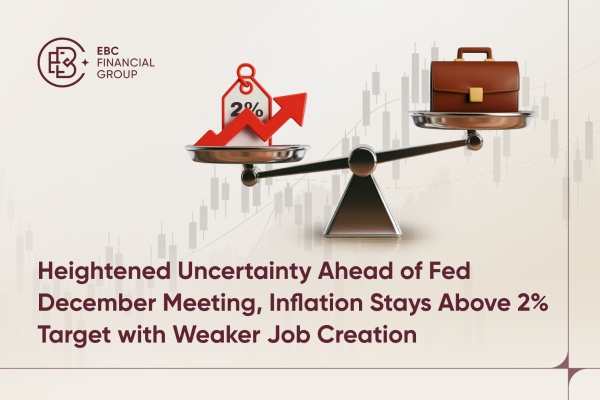 EBC FINANCIAL GROUP

2%

Heightened Uncertainty Ahead of Fed December Meeting, Inflation Stays Above 2% Target with Weaker Job Creation